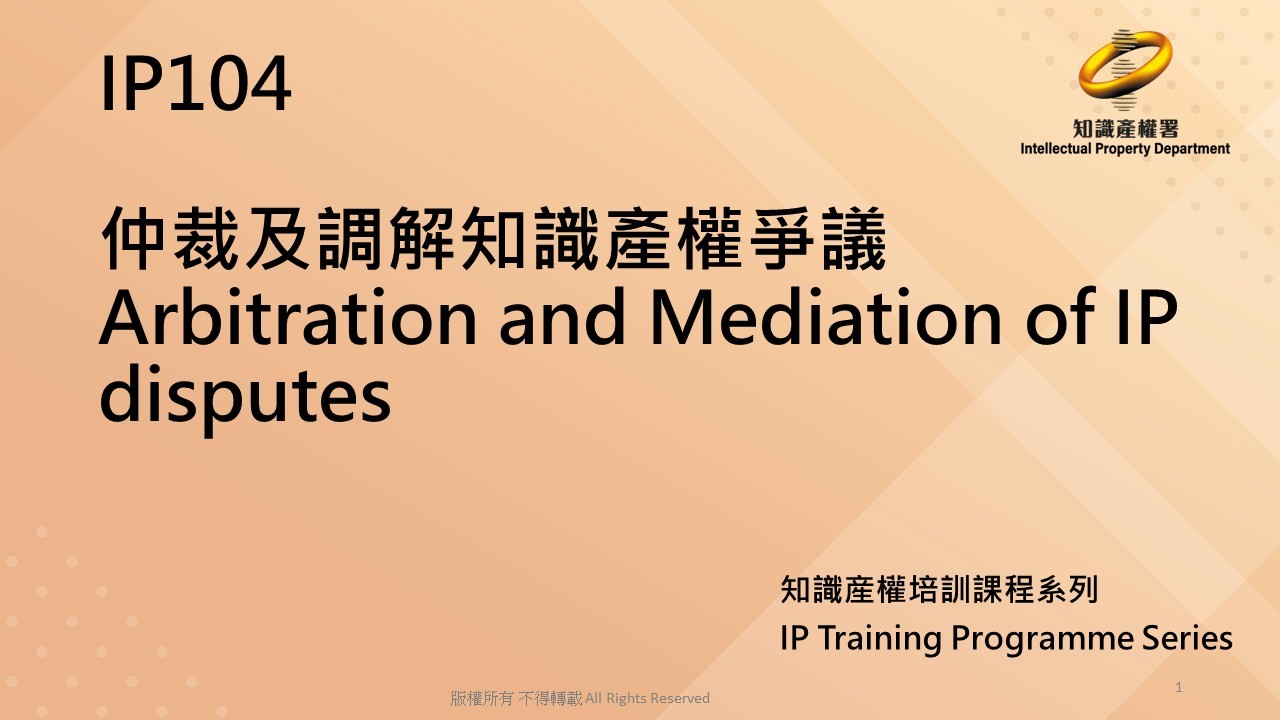 IP104

知識產權署
Intellectual Property Department

仲裁及調解知識產權爭議
Arbitration and Mediation of IP disputes

知識產權培訓課程系列
IP Training Programme Series

版權所有 不得轉載 All Rights Reserved

1